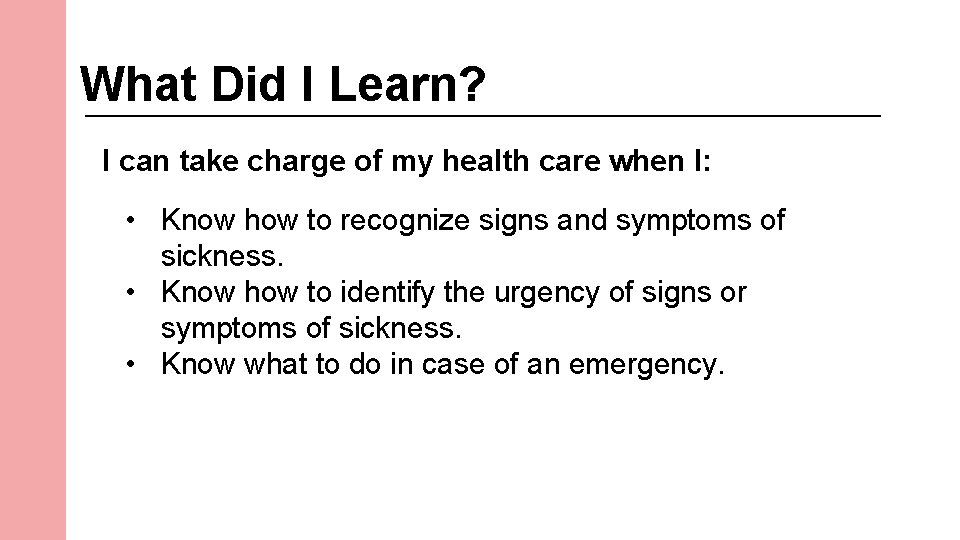 What Did I Learn?

I can take charge of my health care when I:

• Know how to recognize signs and symptoms of sickness.
• Know how to identify the urgency of signs or symptoms of sickness.
• Know what to do in case of an emergency.